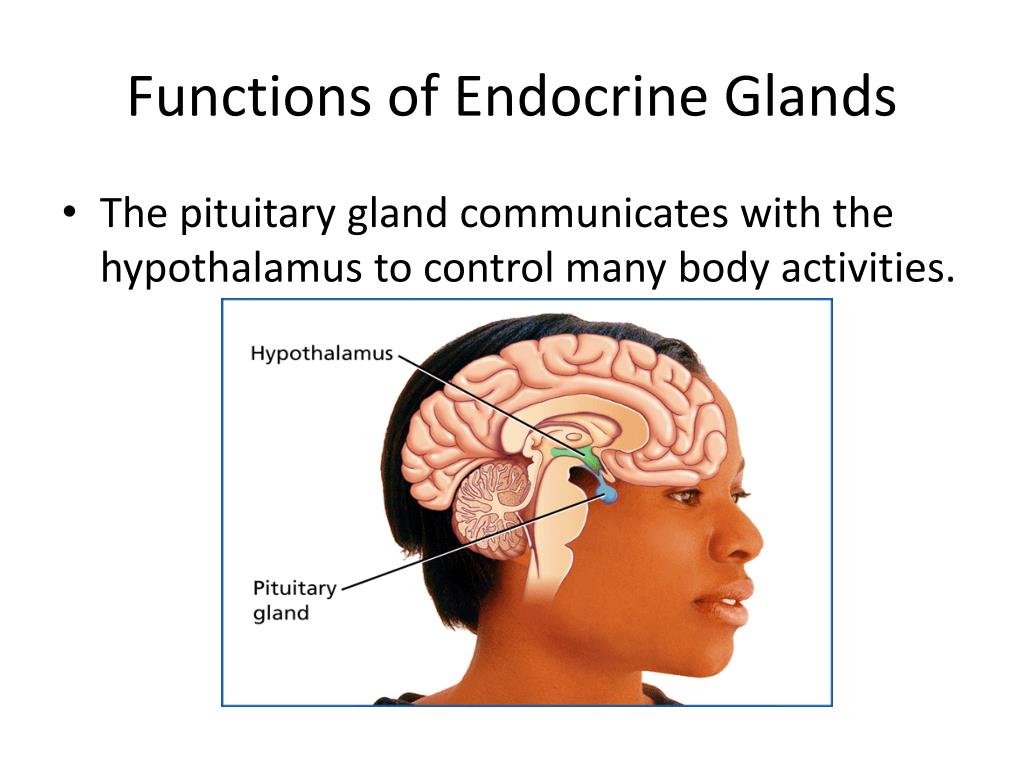 Functions of Endocrine Glands

• The pituitary gland communicates with the hypothalamus to control many body activities.

Hypothalamus

Pituitary gland